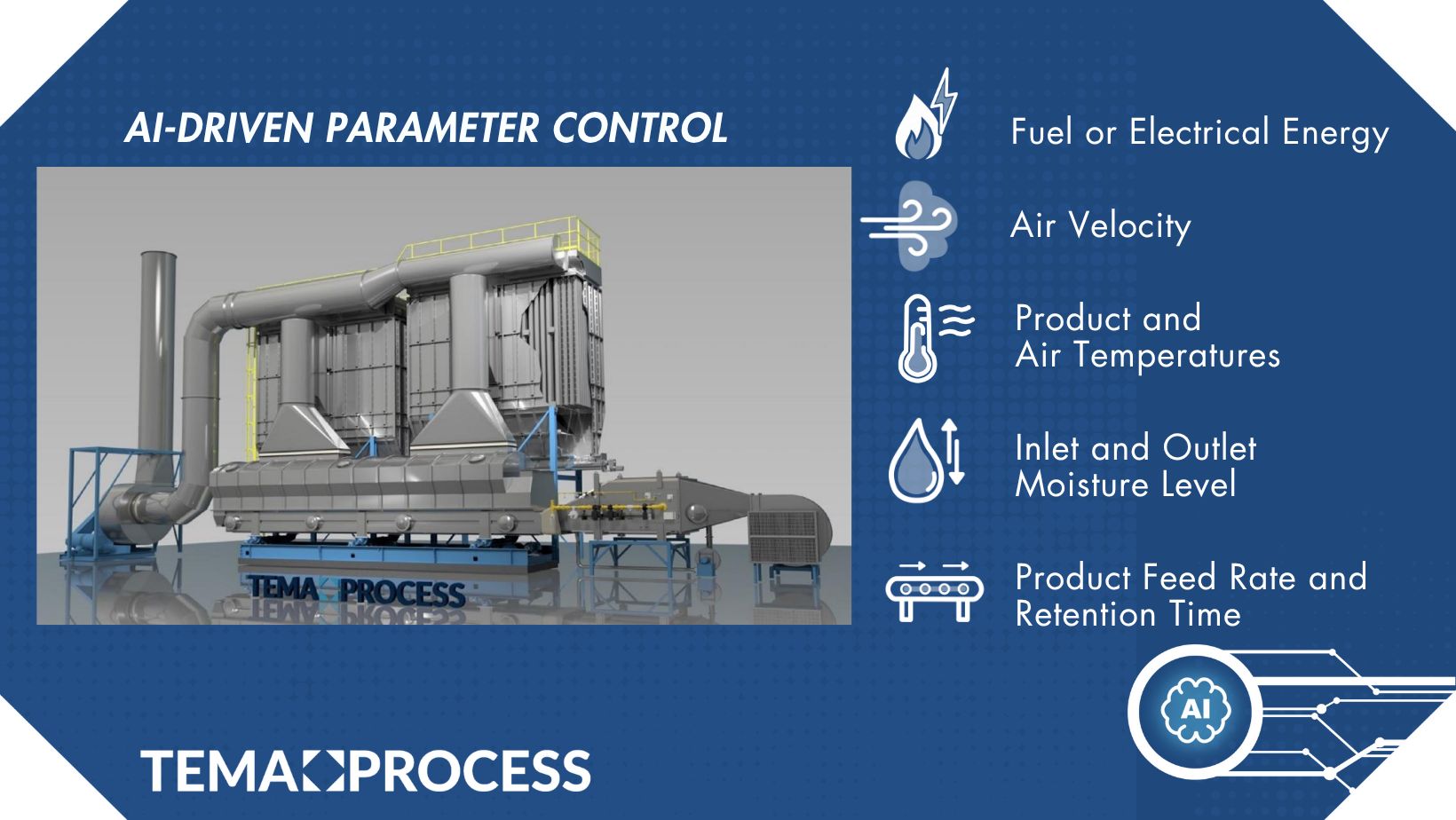 AI-DRIVEN PARAMETER CONTROL

TEMA PROCESS

Fuel or Electrical Energy

Air Velocity

Product and Air Temperatures

Inlet and Outlet Moisture Level

Product Feed Rate and Retention Time

AI

TEMA PROCESS